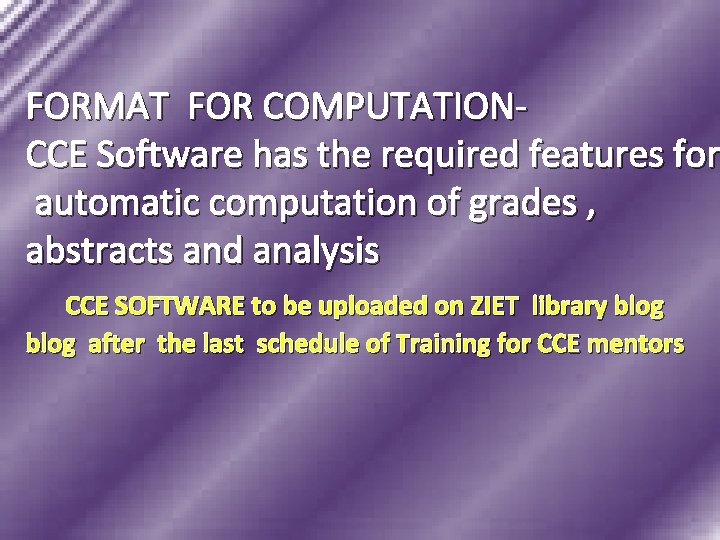 FORMAT FOR COMPUTATION-
CCE Software has the required features for automatic computation of grades , abstracts and analysis

CCE SOFTWARE to be uploaded on ZIET library blog blog after the last schedule of Training for CCE mentors